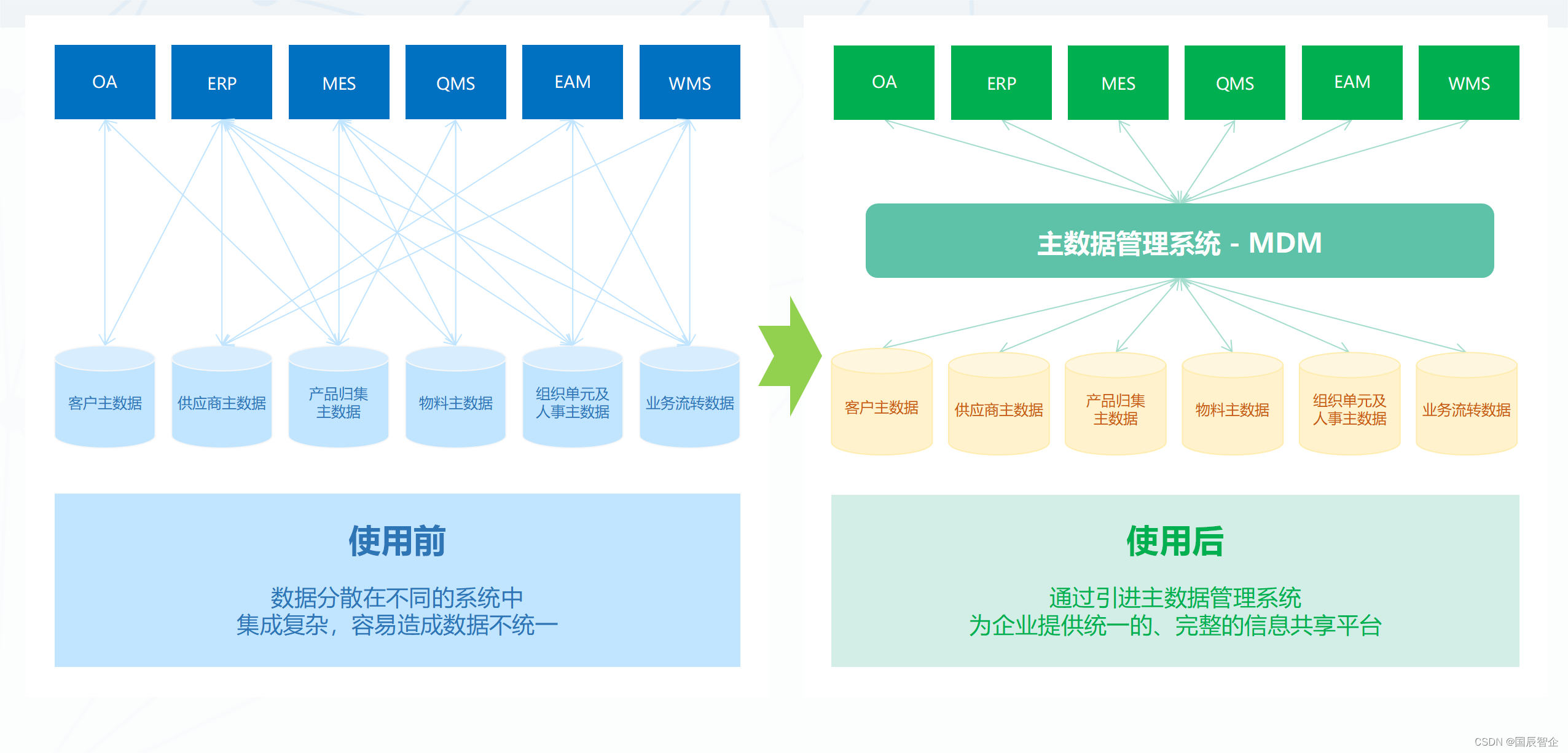 OA
ERP
MES
QMS
EAM
WMS

客户主数据
供应商主数据
产品归集主数据
物料主数据
组织单元及人事主数据
业务流转数据

使用前

数据分散在不同的系统中
集成复杂，容易造成数据不统一

OA
ERP
MES
QMS
EAM
WMS

主数据管理系统 - MDM

客户主数据
供应商主数据
产品归集主数据
物料主数据
组织单元及人事主数据
业务流转数据

使用后

通过引进主数据管理系统
为企业提供统一的、完整的信息共享平台

CSDN @国辰智企